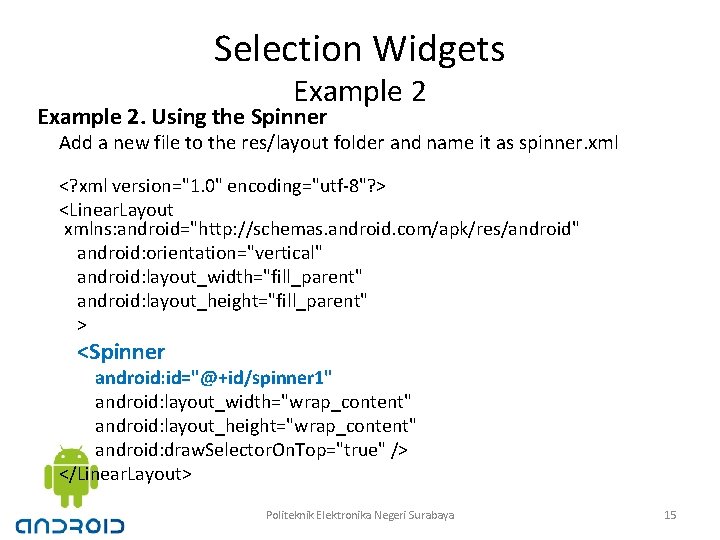 Selection Widgets
Example 2

Example 2. Using the Spinner

Add a new file to the res/layout folder and name it as spinner.xml

<?xml version="1.0" encoding="utf-8"?>
<LinearLayout
xmlns:android="http://schemas.android.com/apk/res/android"
android:orientation="vertical"
android:layout_width="fill_parent"
android:layout_height="fill_parent"
>
<Spinner
android:id="@+id/spinner1"
android:layout_width="wrap_content"
android:layout_height="wrap_content"
android:drawSelectorOnTop="true" />
</LinearLayout>

ANDROID

Politeknik Elektronika Negeri Surabaya

15